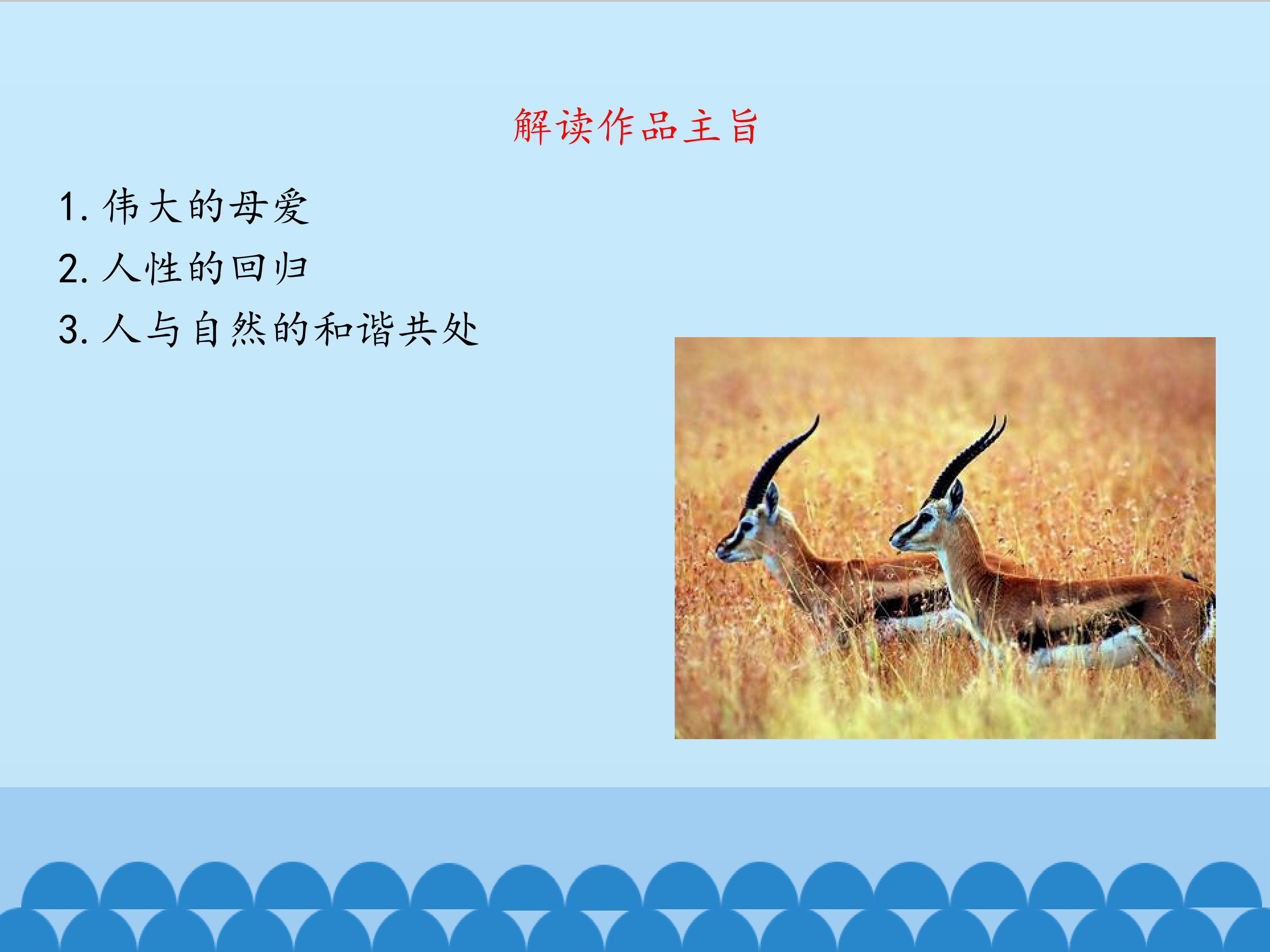 解读作品主旨

1. 伟大的母爱
2. 人性的回归
3. 人与自然的和谐共处